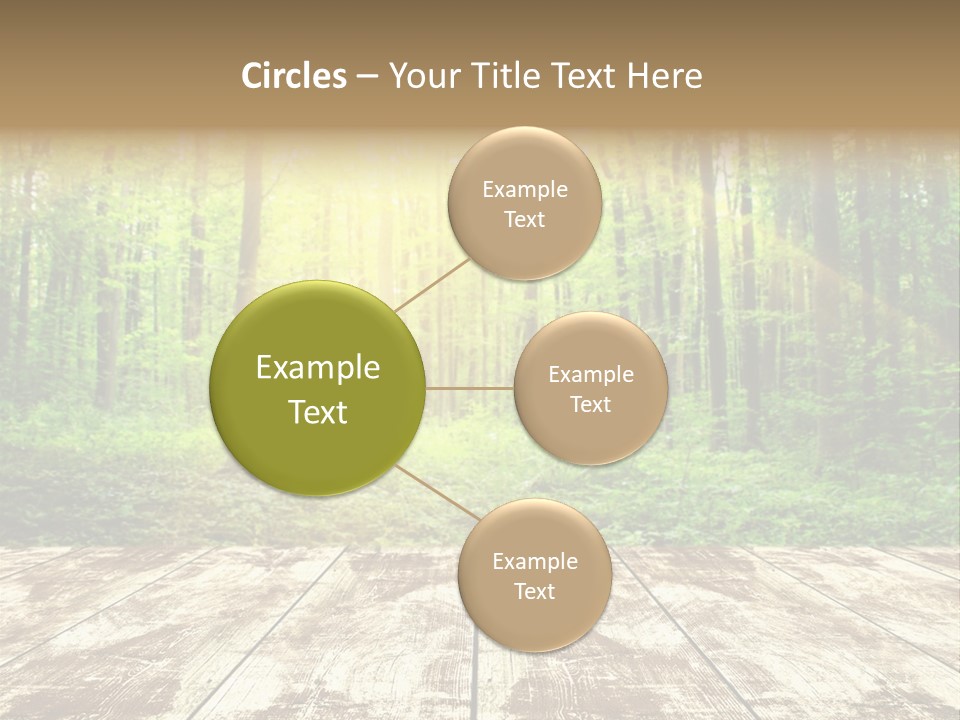 Circles – Your Title Text Here

Example Text

Example Text

Example Text

Example Text